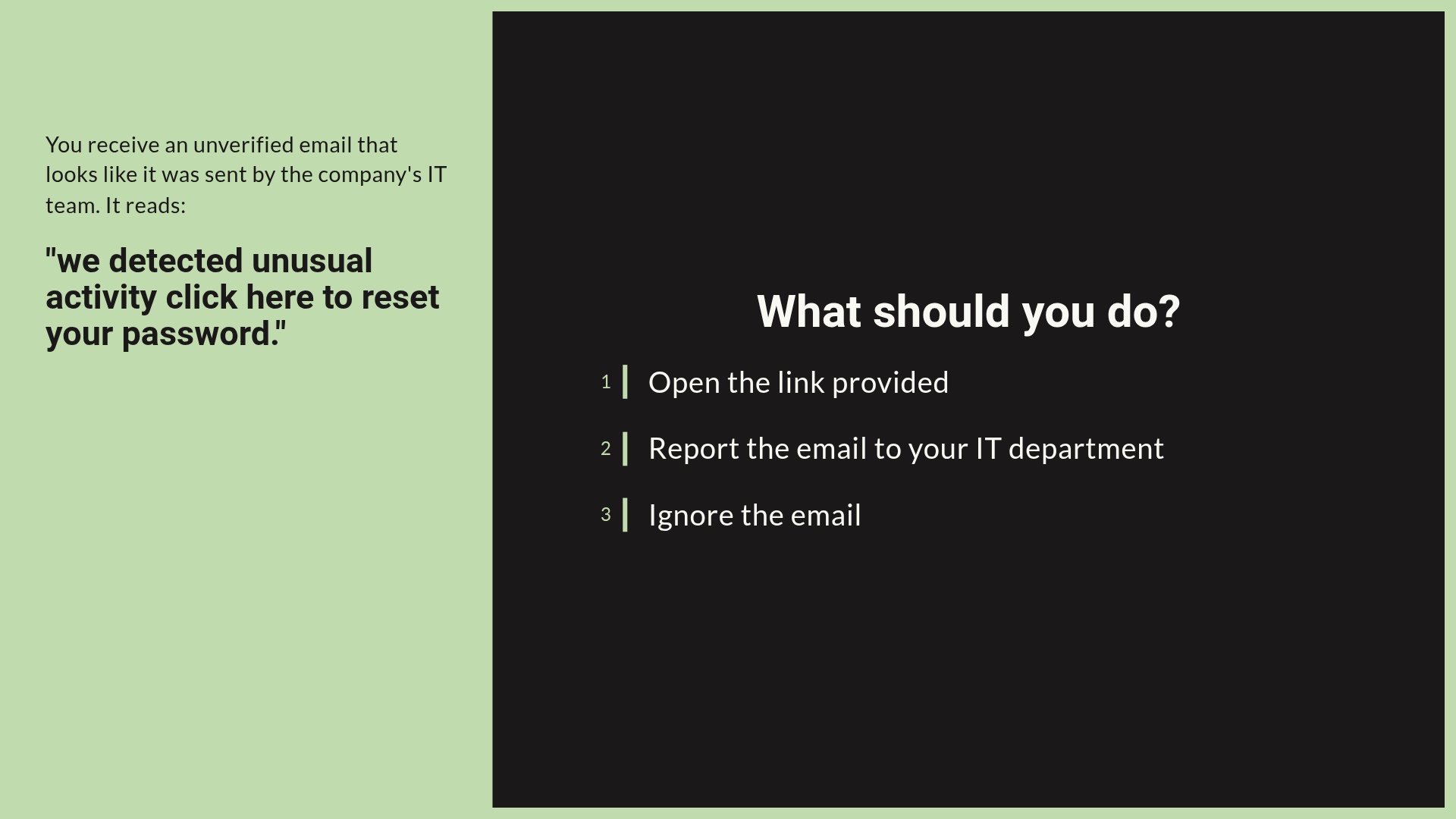 You receive an unverified email that looks like it was sent by the company's IT team. It reads:

"we detected unusual activity click here to reset your password."

What should you do?

1 Open the link provided

2 Report the email to your IT department

3 Ignore the email